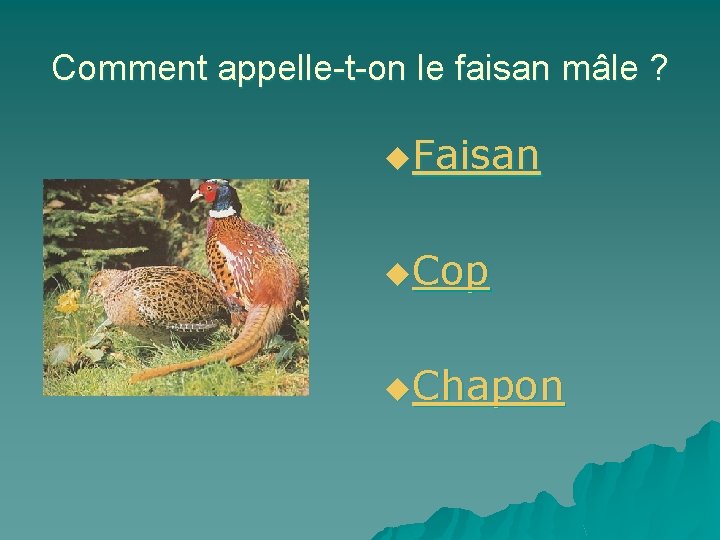 Comment appelle-t-on le faisan mâle ?

Faisan

Cop

Chapon